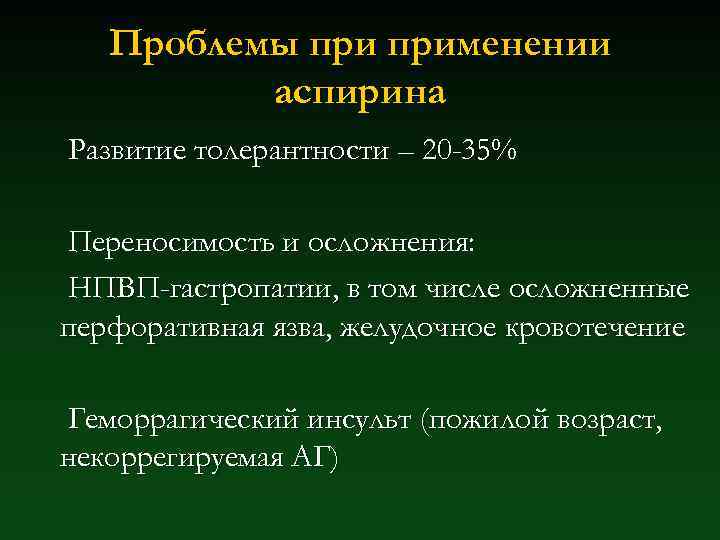 Проблемы при применении аспирина

Развитие толерантности – 20-35%

Переносимость и осложнения:

НПВП-гастропатии, в том числе осложненные перфоративная язва, желудочное кровотечение

Геморрагический инсульт (пожилой возраст, некоррегируемая АГ)